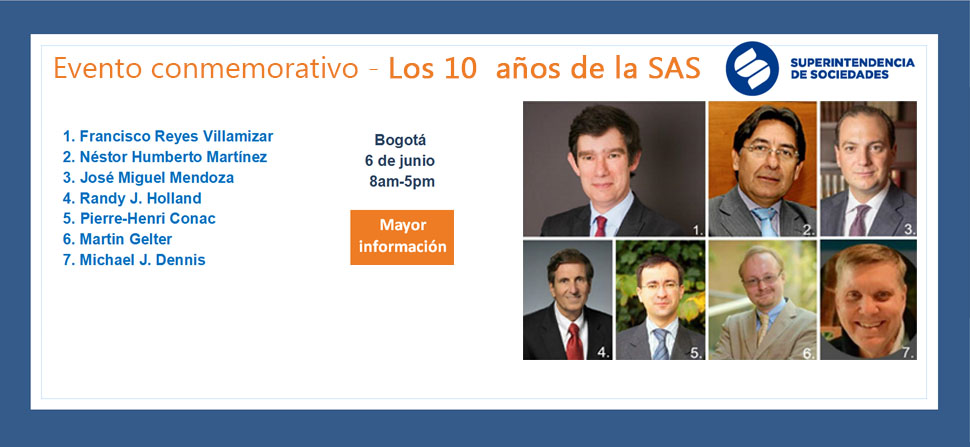 Evento conmemorativo - Los 10 años de la SAS

SUPERINTENDENCIA DE SOCIEDADES

1. Francisco Reyes Villamizar
2. Néstor Humberto Martínez
3. José Miguel Mendoza
4. Randy J. Holland
5. Pierre-Henri Conac
6. Martin Gelter
7. Michael J. Dennis

Bogotá
6 de junio
8am-5pm

Mayor información

1.
2.
3.
4.
5.
6.
7.